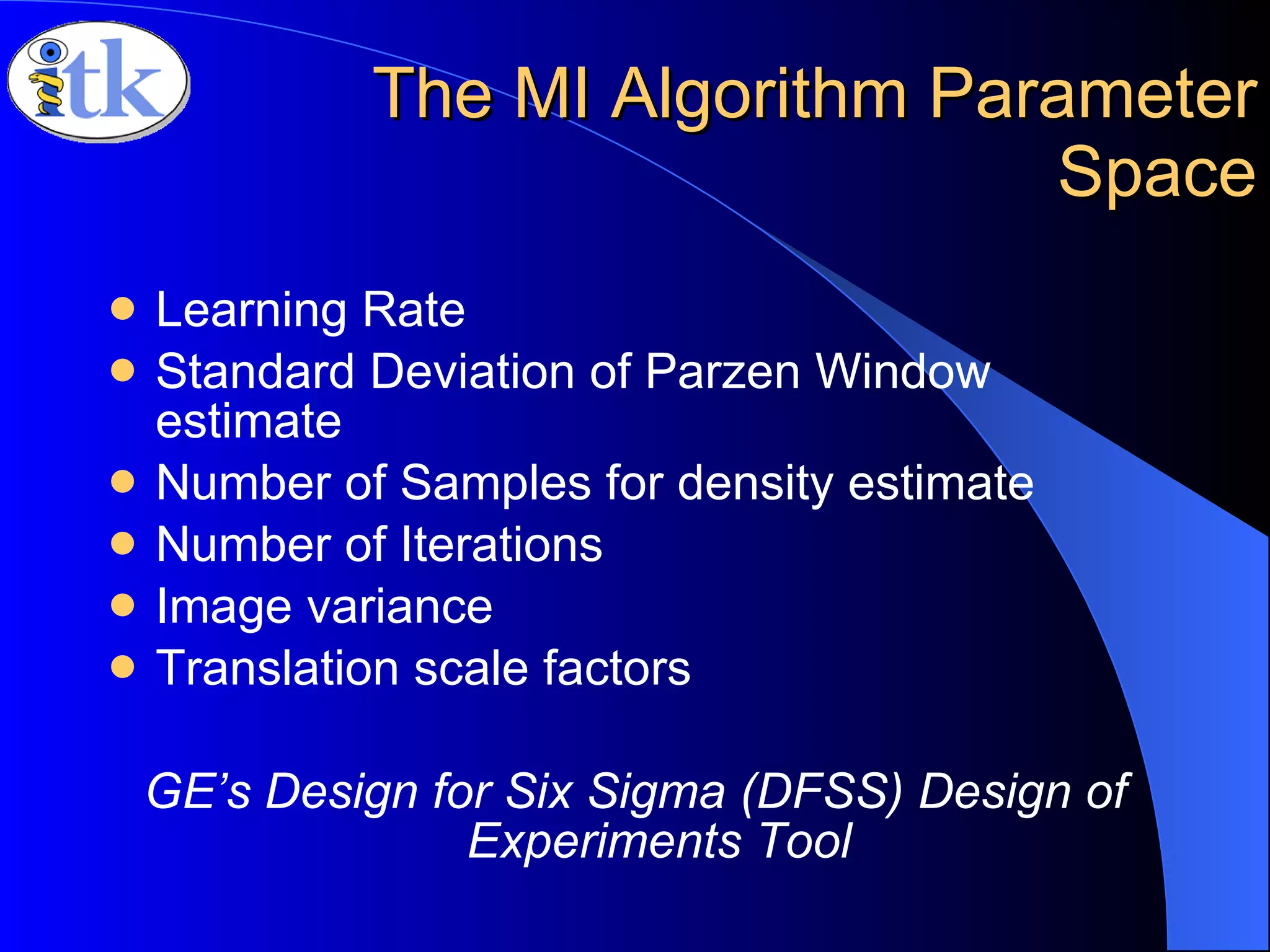 itk

The MI Algorithm Parameter Space

- Learning Rate
- Standard Deviation of Parzen Window estimate
- Number of Samples for density estimate
- Number of Iterations
- Image variance
- Translation scale factors

GE’s Design for Six Sigma (DFSS) Design of Experiments Tool